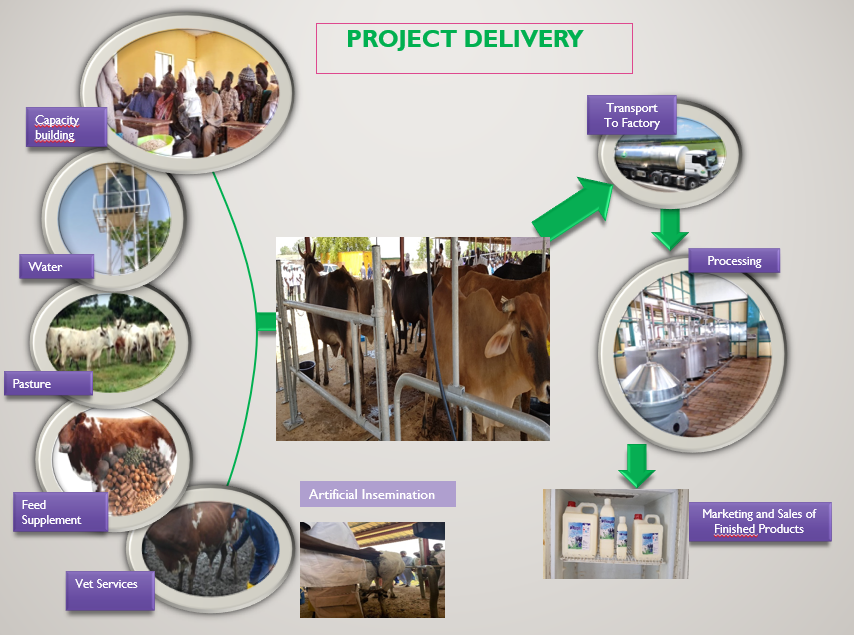 PROJECT DELIVERY

Capacity building

Water

Pasture

Feed Supplement

Vet Services

Artificial Insemination

Transport To Factory

Processing

Marketing and Sales of Finished Products